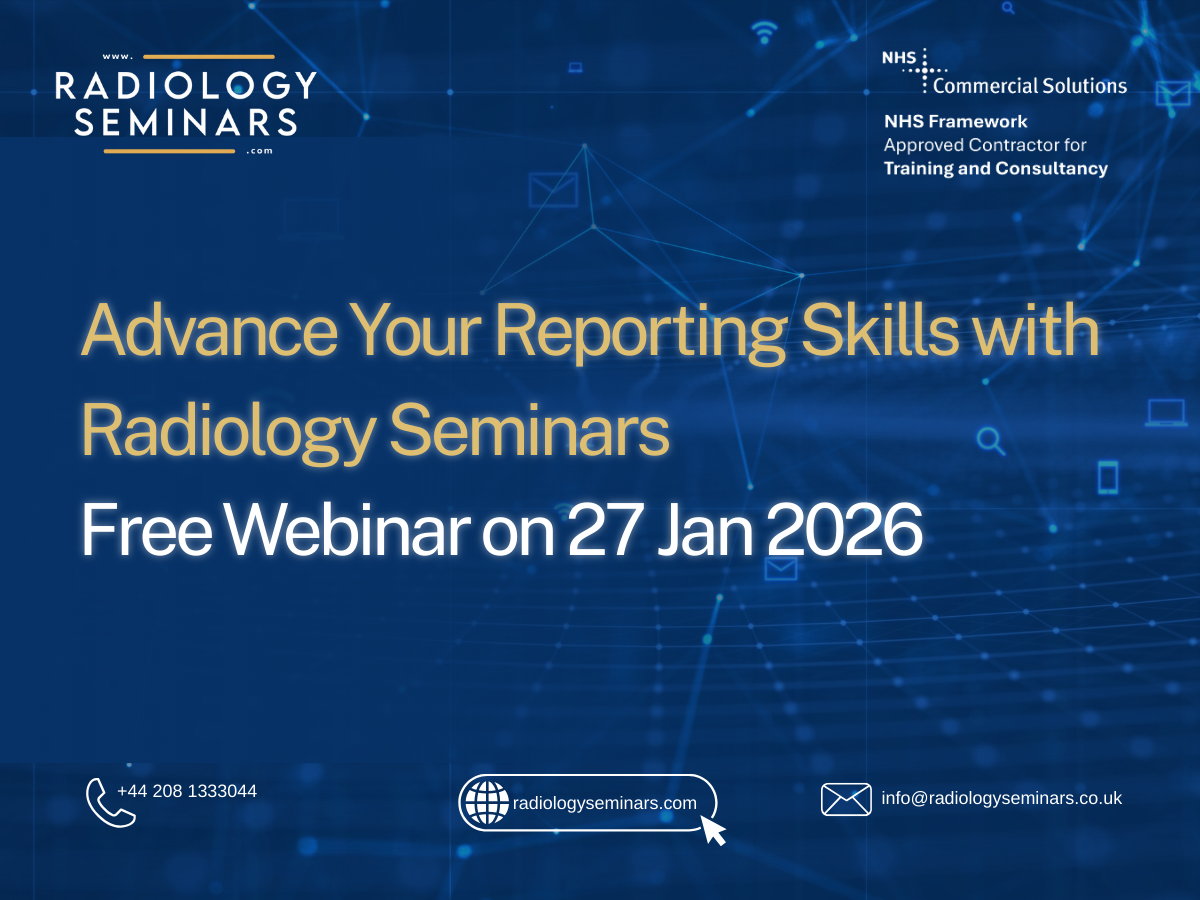 www.
RADIOLOGY
SEMINARS
.com

NHS
Commercial Solutions

NHS Framework
Approved Contractor for
Training and Consultancy

Advance Your Reporting Skills with Radiology Seminars

Free Webinar on 27 Jan 2026

+44 208 1333044

radiologyseminars.com

info@radiologyseminars.co.uk